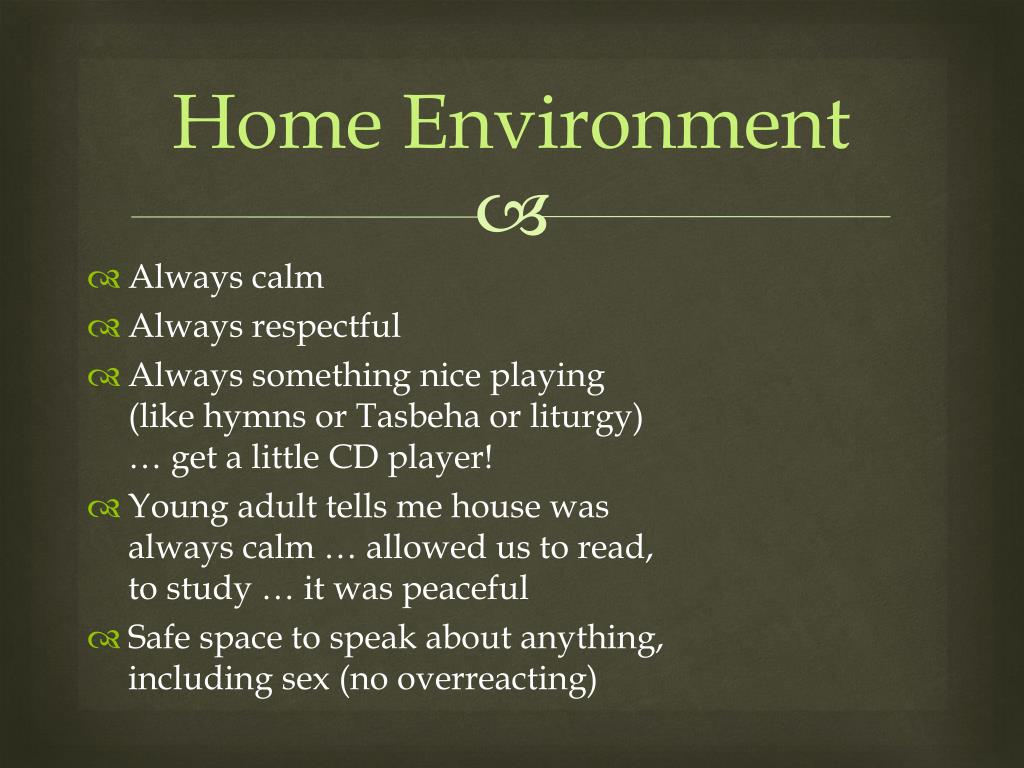 Home Environment

Always calm

Always respectful

Always something nice playing (like hymns or Tasbeha or liturgy) … get a little CD player!

Young adult tells me house was always calm … allowed us to read, to study … it was peaceful

Safe space to speak about anything, including sex (no overreacting)